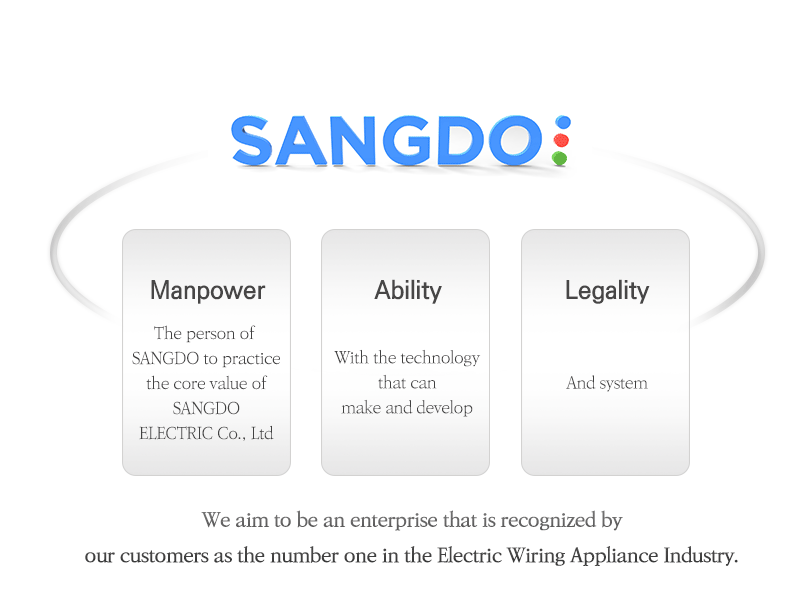 SANGDO

Manpower

The person of SANGDO to practice the core value of SANGDO ELECTRIC Co., Ltd

Ability

With the technology that can make and develop

Legality

And system

We aim to be an enterprise that is recognized by our customers as the number one in the Electric Wiring Appliance Industry.